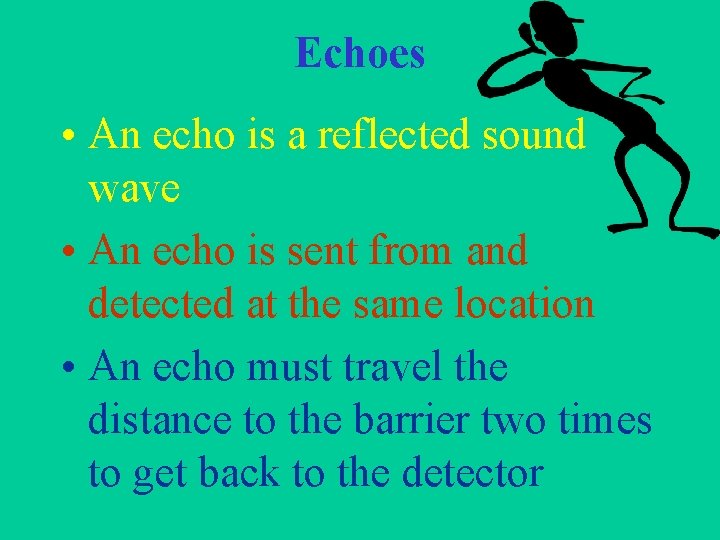 Echoes

• An echo is a reflected sound wave

• An echo is sent from and detected at the same location

• An echo must travel the distance to the barrier two times to get back to the detector